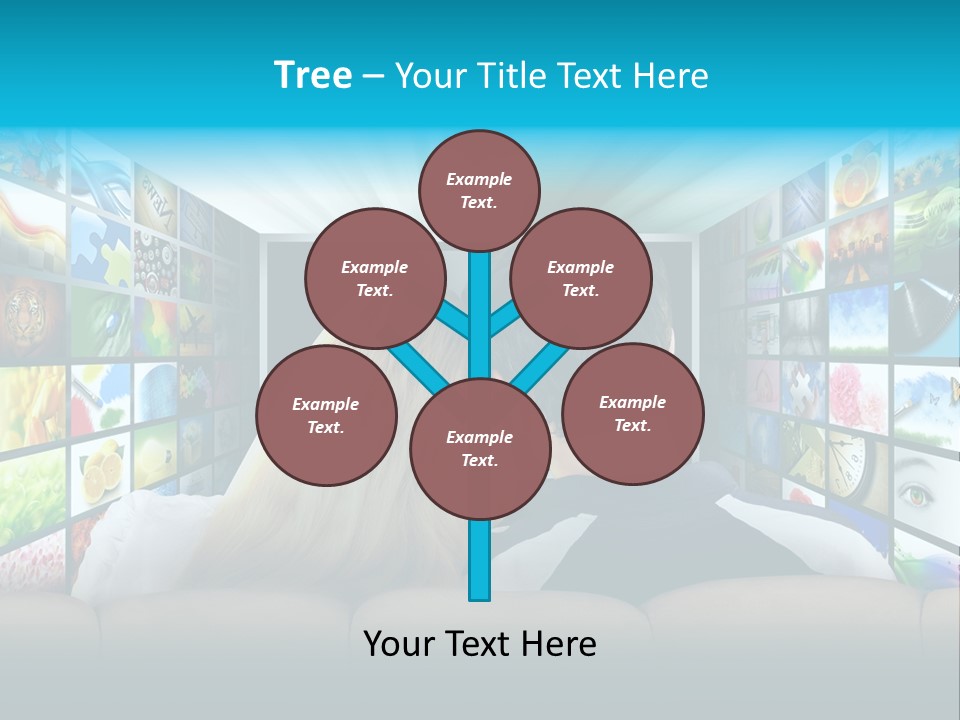 Tree – Your Title Text Here

Example Text.

Example Text.

Example Text.

Example Text.

Example Text.

Example Text.

Your Text Here